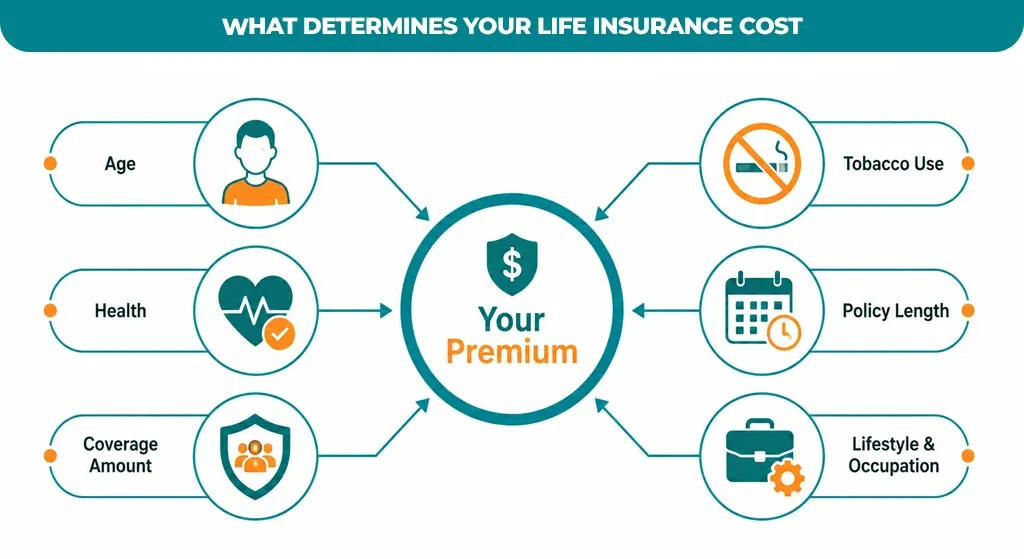 WHAT DETERMINES YOUR LIFE INSURANCE COST

Age

Health

Coverage Amount

$

Your Premium

Tobacco Use

Policy Length

Lifestyle & Occupation